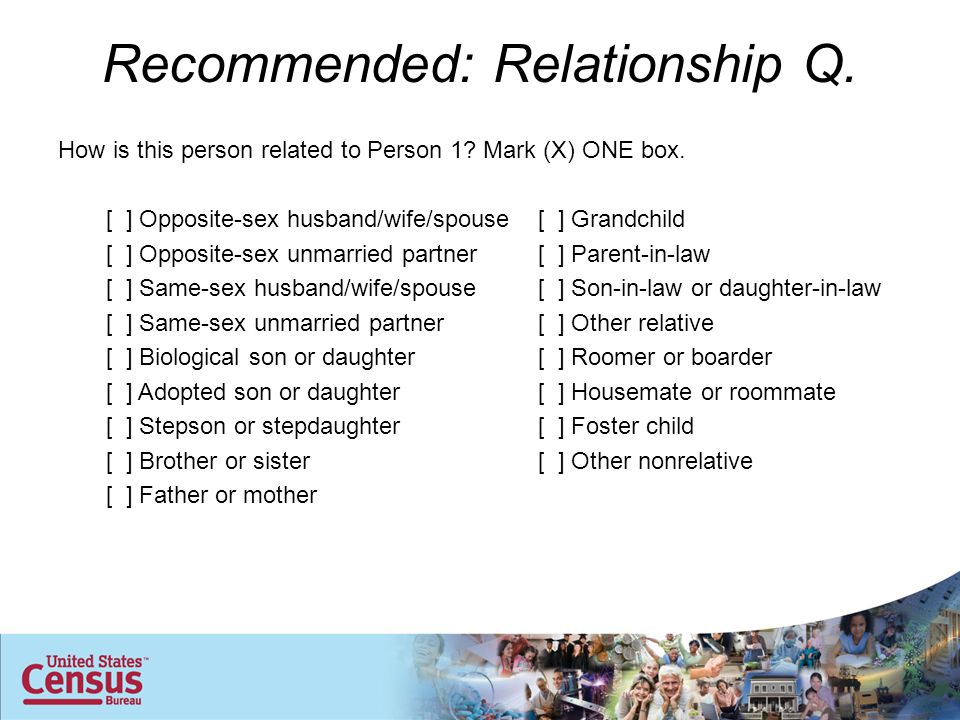 Recommended: Relationship Q.

How is this person related to Person 1? Mark (X) ONE box.

[ ] Opposite-sex husband/wife/spouse
[ ] Opposite-sex unmarried partner
[ ] Same-sex husband/wife/spouse
[ ] Same-sex unmarried partner
[ ] Biological son or daughter
[ ] Adopted son or daughter
[ ] Stepson or stepdaughter
[ ] Brother or sister
[ ] Father or mother

[ ] Grandchild
[ ] Parent-in-law
[ ] Son-in-law or daughter-in-law
[ ] Other relative
[ ] Roomer or boarder
[ ] Housemate or roommate
[ ] Foster child
[ ] Other nonrelative

United States™ Census Bureau